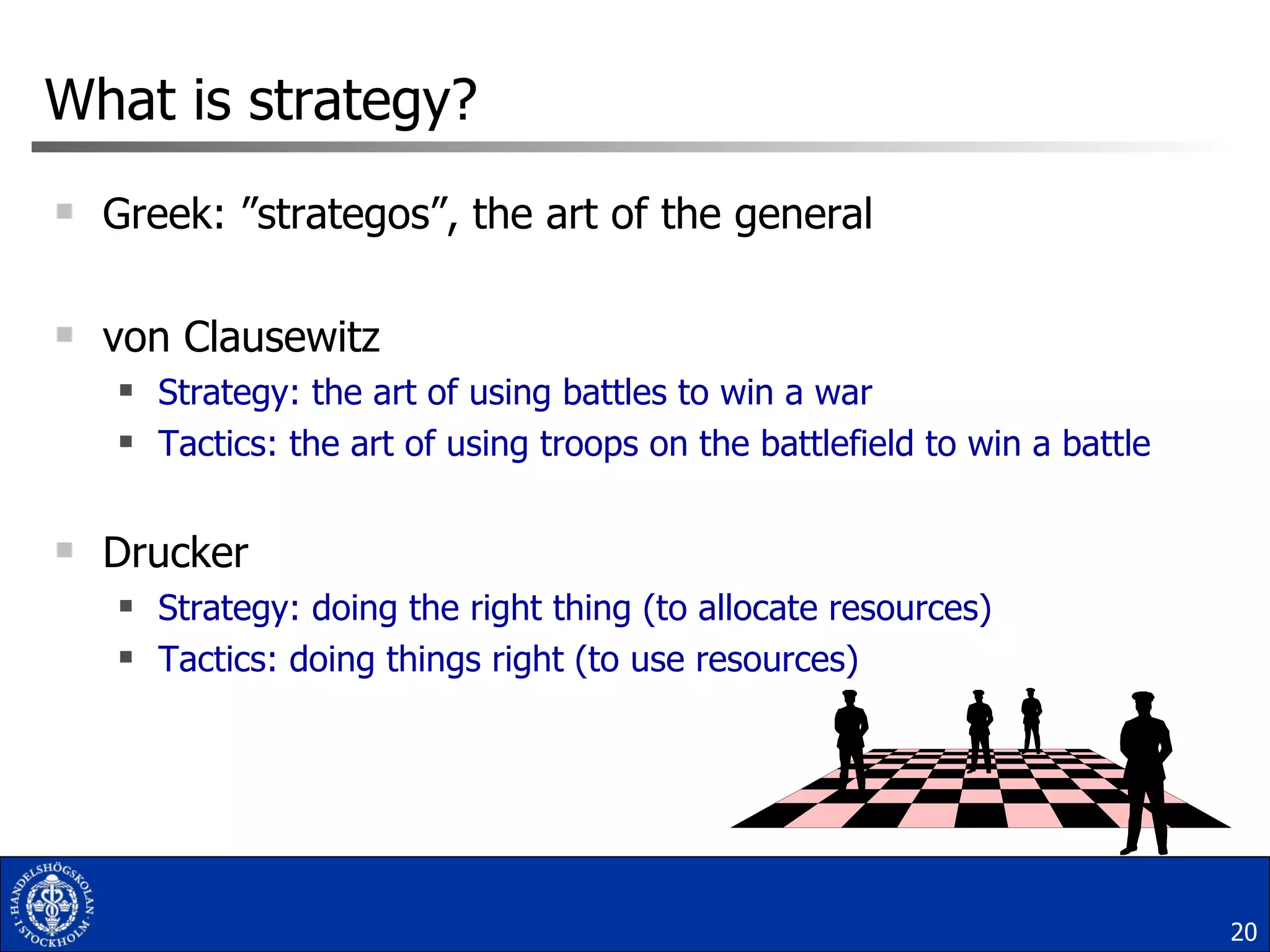 What is strategy?

Greek: ”strategos”, the art of the general

von Clausewitz

Strategy: the art of using battles to win a war

Tactics: the art of using troops on the battlefield to win a battle

Drucker

Strategy: doing the right thing (to allocate resources)

Tactics: doing things right (to use resources)

HANDELSHÖGSKOLAN I STOCKHOLM

20